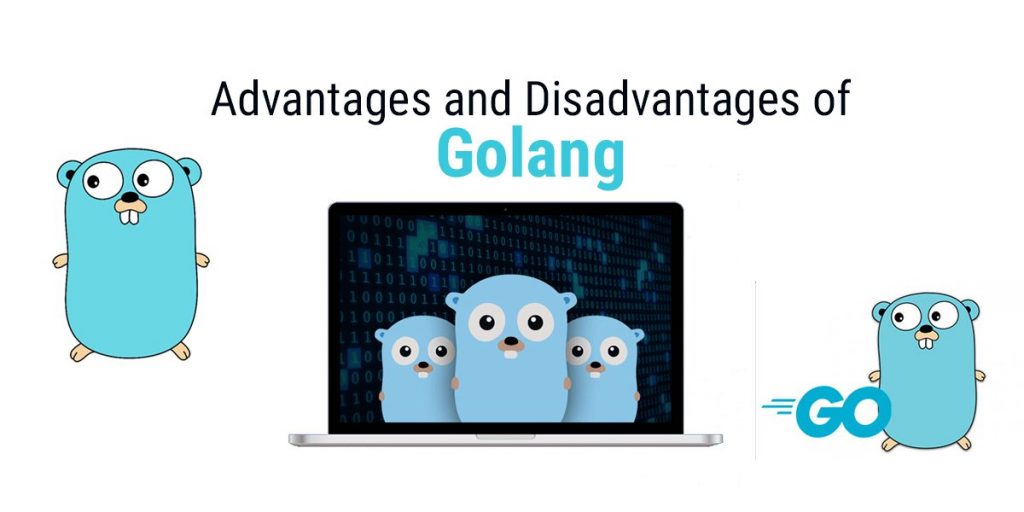 Advantages and Disadvantages of
Golang

GO